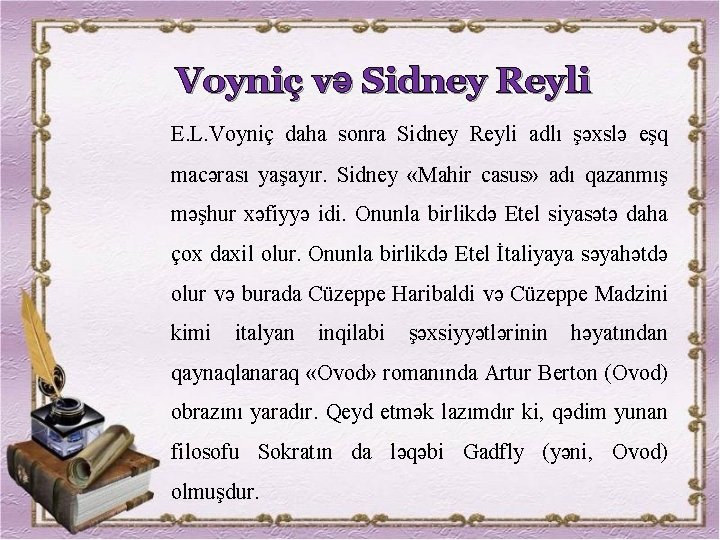 Voyniç və Sidney Reyli

E.L.Voyniç daha sonra Sidney Reyli adlı şəxslə eşq macərası yaşayır. Sidney «Mahir casus» adı qazanmış məşhur xəfiyyə idi. Onunla birlikdə Etel siyasətə daha çox daxil olur. Onunla birlikdə Etel İtaliyaya səyahətdə olur və burada Cüzeppe Haribaldi və Cüzeppe Madzini kimi italyan inqilabi şəxsiyyətlərinin həyatından qaynaqlanaraq «Ovod» romanında Artur Berton (Ovod) obrazını yaradır. Qeyd etmək lazımdır ki, qədim yunan filosofu Sokratın da ləqəbi Gadfly (yəni, Ovod) olmuşdur.